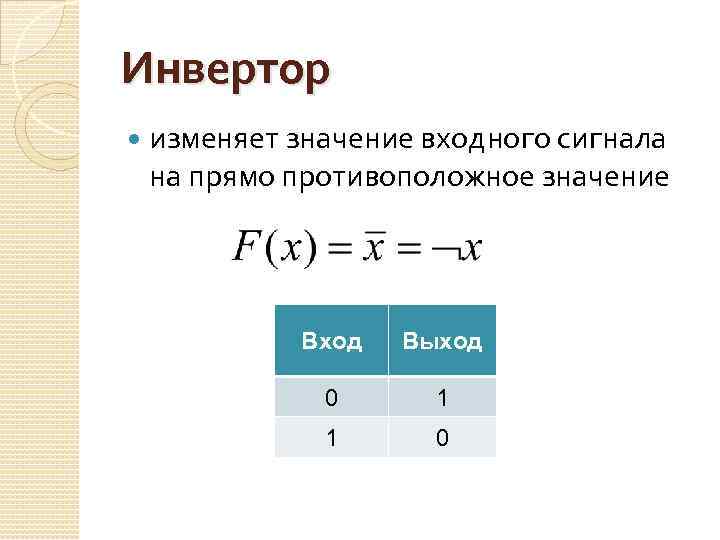 Инвертор

изменяет значение входного сигнала на прямо противоположное значение

$F(x) = \bar{x} = \neg x$

| Вход | Выход |
|---|---|
| 0 | 1 |
| 1 | 0 |